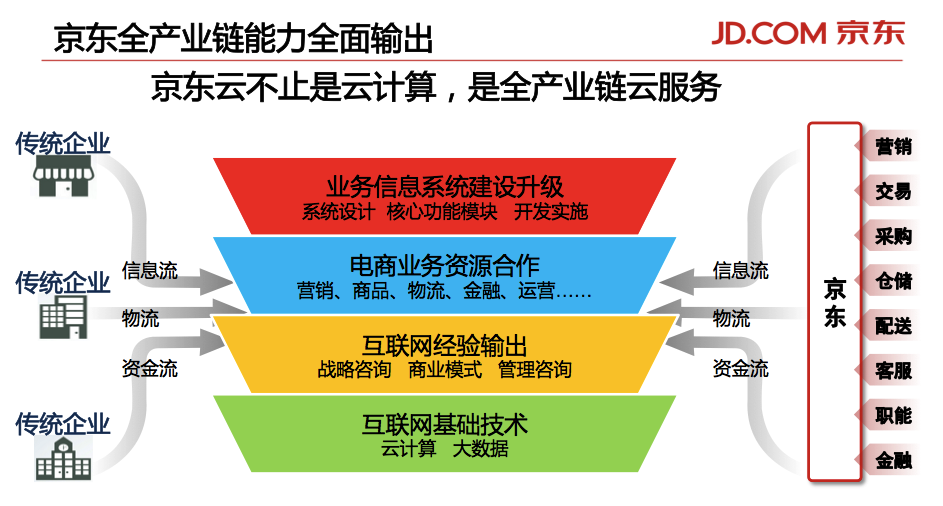 京东全产业链能力全面输出

JD.COM 京东

京东云不止是云计算，是全产业链云服务

传统企业

传统企业

传统企业

信息流

物流

资金流

业务信息系统建设升级
系统设计 核心功能模块 开发实施

电商业务资源合作
营销、商品、物流、金融、运营……

互联网经验输出
战略咨询 商业模式 管理咨询

互联网基础技术
云计算 大数据

信息流

物流

资金流

京东

营销

交易

采购

仓储

配送

客服

职能

金融